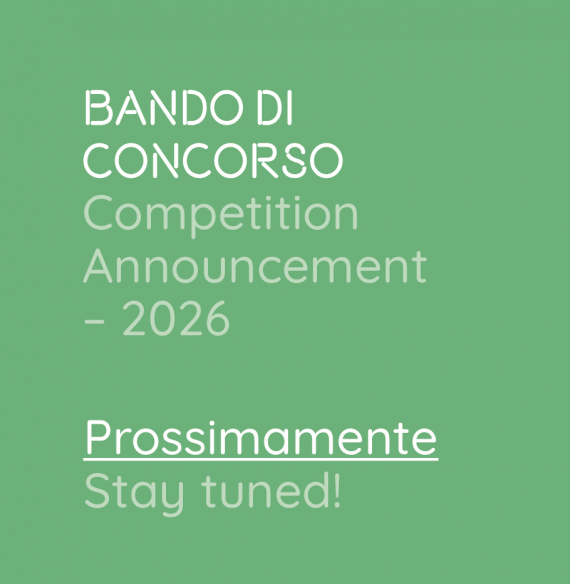 BANDO DI CONCORSO
Competition Announcement – 2026

Prossimamente
Stay tuned!